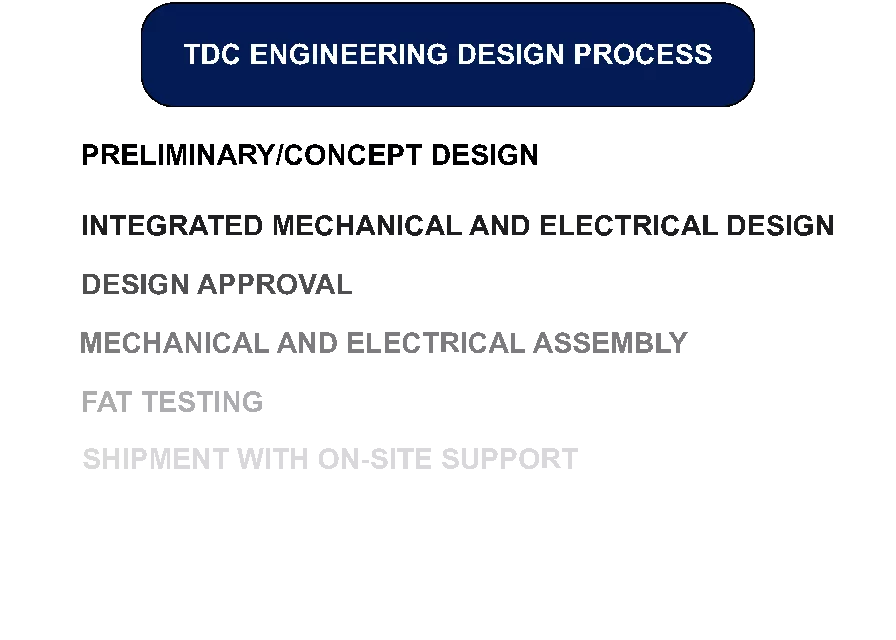 TDC ENGINEERING DESIGN PROCESS

PRELIMINARY/CONCEPT DESIGN

INTEGRATED MECHANICAL AND ELECTRICAL DESIGN

DESIGN APPROVAL

MECHANICAL AND ELECTRICAL ASSEMBLY

FAT TESTING

SHIPMENT WITH ON-SITE SUPPORT